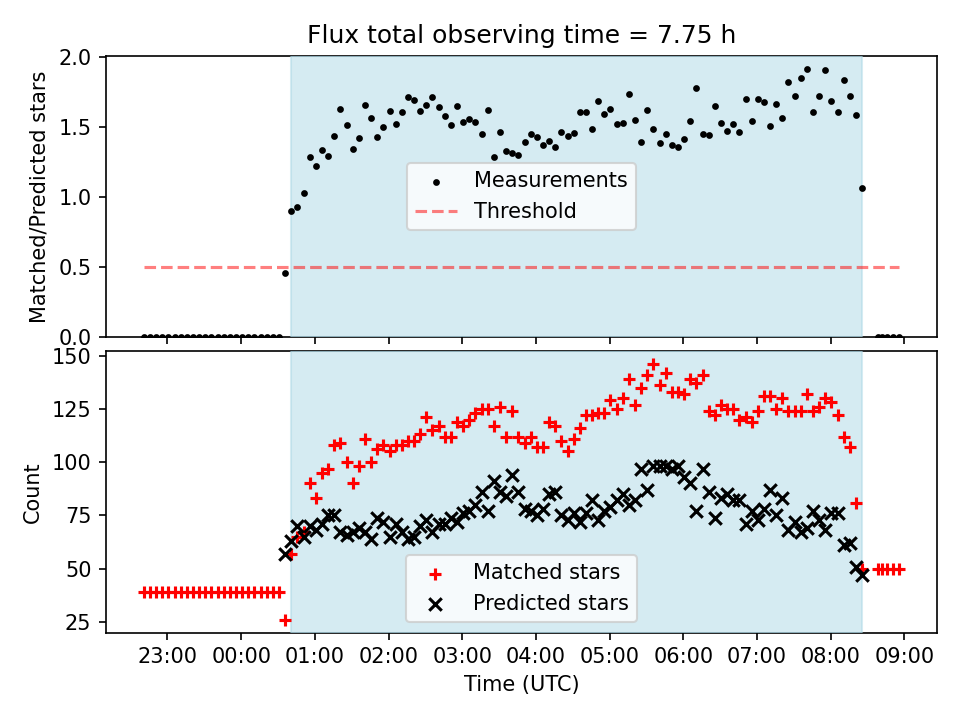 Flux total observing time = 7.75 h

Matched/Predicted stars

2.0
1.5
1.0
0.5
0.0

Measurements
Threshold

Count

150
125
100
75
50
25

Matched stars
Predicted stars

23:00 00:00 01:00 02:00 03:00 04:00 05:00 06:00 07:00 08:00 09:00

Time (UTC)